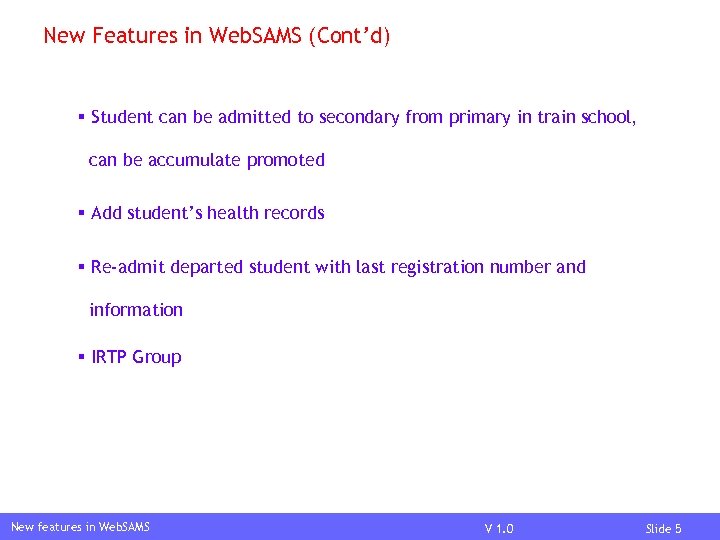 New Features in WebSAMS (Cont'd)

▪ Student can be admitted to secondary from primary in train school, can be accumulate promoted

▪ Add student's health records

▪ Re-admit departed student with last registration number and information

▪ IRTP Group

New features in WebSAMS

V 1.0

Slide 5